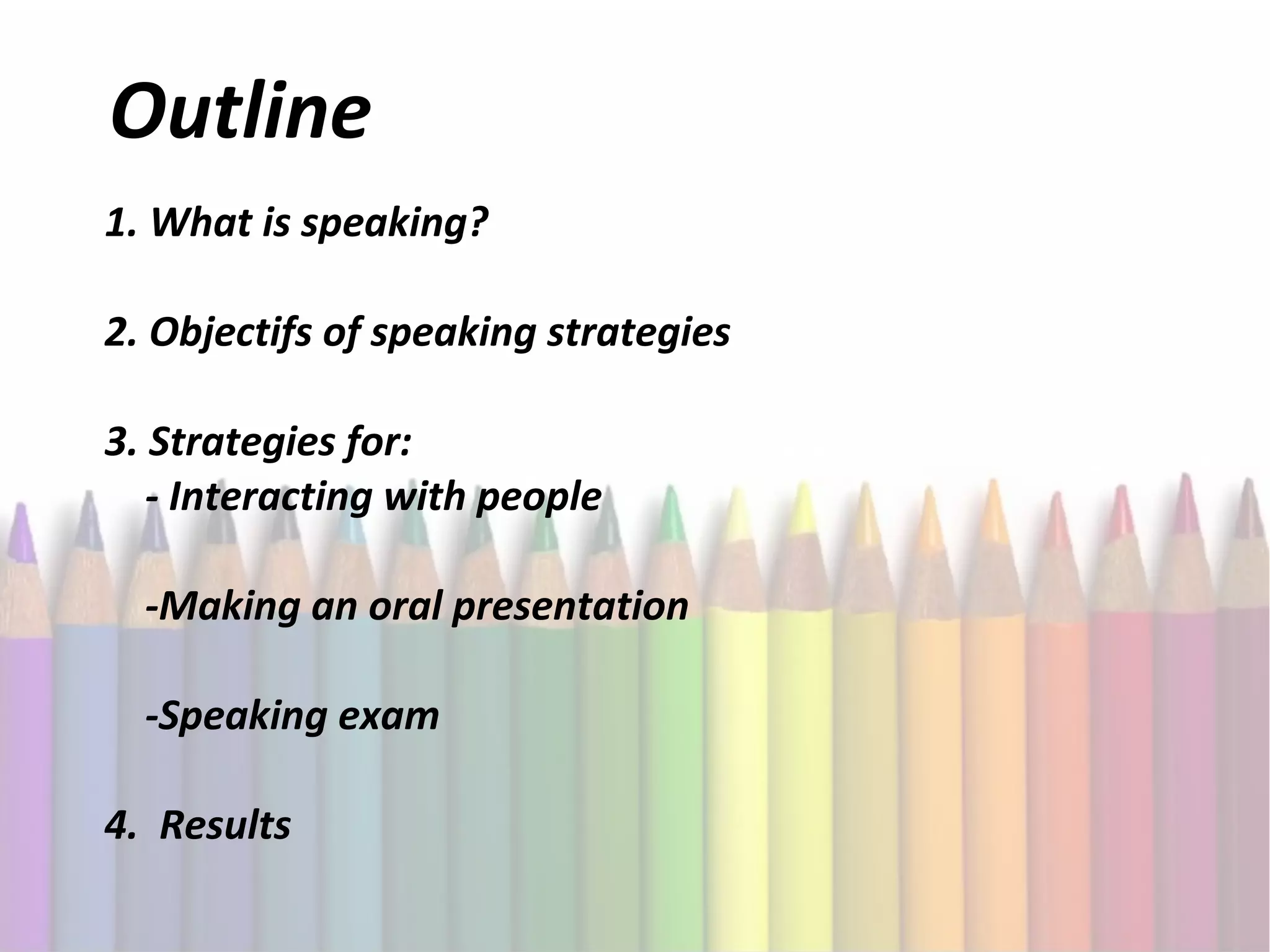 Outline

1. What is speaking?

2. Objectifs of speaking strategies

3. Strategies for:
- Interacting with people

-Making an oral presentation

-Speaking exam

4.  Results